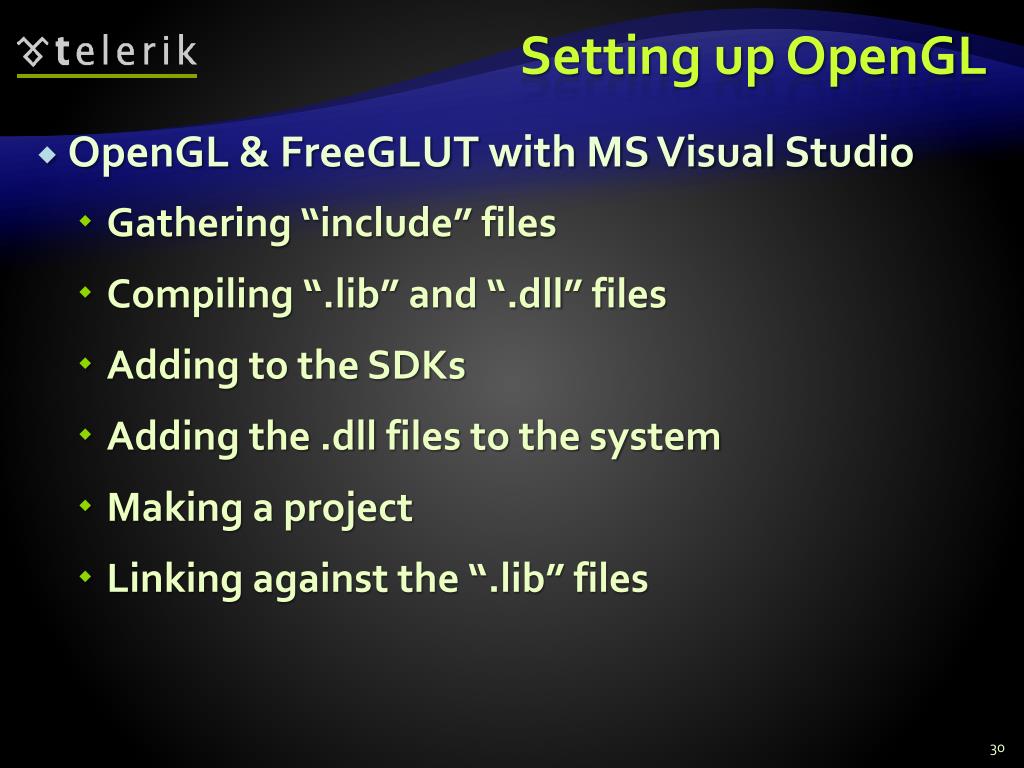 telerik

Setting up OpenGL

OpenGL & FreeGLUT with MS Visual Studio

Gathering “include” files

Compiling “.lib” and “.dll” files

Adding to the SDKs

Adding the .dll files to the system

Making a project

Linking against the “.lib” files

30